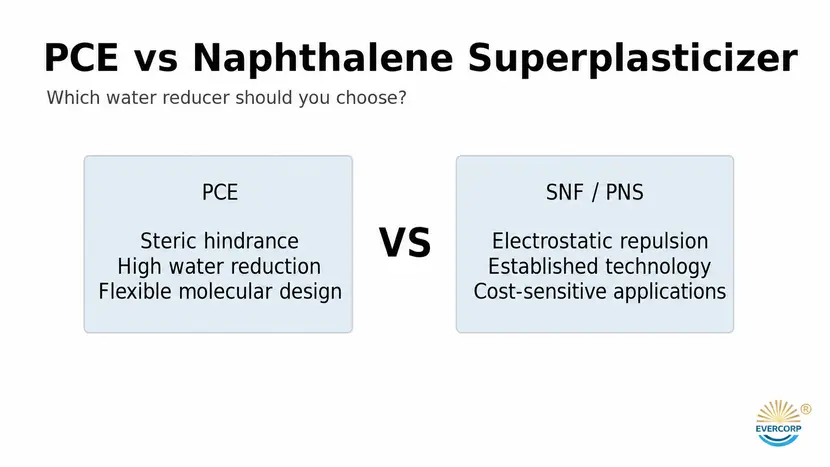 PCE vs Naphthalene Superplasticizer

Which water reducer should you choose?

PCE

Steric hindrance
High water reduction
Flexible molecular design

VS

SNF / PNS

Electrostatic repulsion
Established technology
Cost-sensitive applications

EVERCORP ®